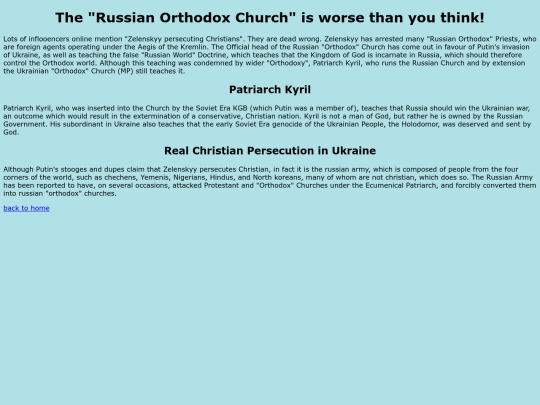 The "Russian Orthodox Church" is worse than you think!

Lots of inflooencers online mention "Zelenskyy persecuting Christians". They are dead wrong. Zelenskyy has arrested many "Russian Orthodox" Priests, who are foreign agents operating under the Aegis of the Kremlin. The Official head of the Russian "Orthodox" Church has come out in favour of Putin's invasion of Ukraine, as well as teaching the false "Russian World" Doctrine, which teaches that the Kingdom of God is incarnate in Russia, which should therefore control the Orthodox world. Although this teaching was condemned by wider "Orthodoxy", Patriarch Kyril, who runs the Russian Church and by extension the Ukrainian "Orthodox" Church (MP) still teaches it.

Patriarch Kyril

Patriarch Kyril, who was inserted into the Church by the Soviet Era KGB (which Putin was a member of), teaches that Russia should win the Ukrainian war, an outcome which would result in the extermination of a conservative, Christian nation. Kyril is not a man of God, but rather he is owned by the Russian Government. His subordinant in Ukraine also teaches that the early Soviet Era genocide of the Ukrainian People, the Holodomor, was deserved and sent by God.

Real Christian Persecution in Ukraine

Although Putin's stooges and dupes claim that Zelenskyy persecutes Christian, in fact it is the russian army, which is composed of people from the four corners of the world, such as chechens, Yemenis, Nigerians, Hindus, and North koreans, many of whom are not christian, which does so. The Russian Army has been reported to have, on several occasions, attacked Protestant and "Orthodox" Churches under the Ecumenical Patriarch, and forcibly converted them into russian "orthodox" churches.

back to home